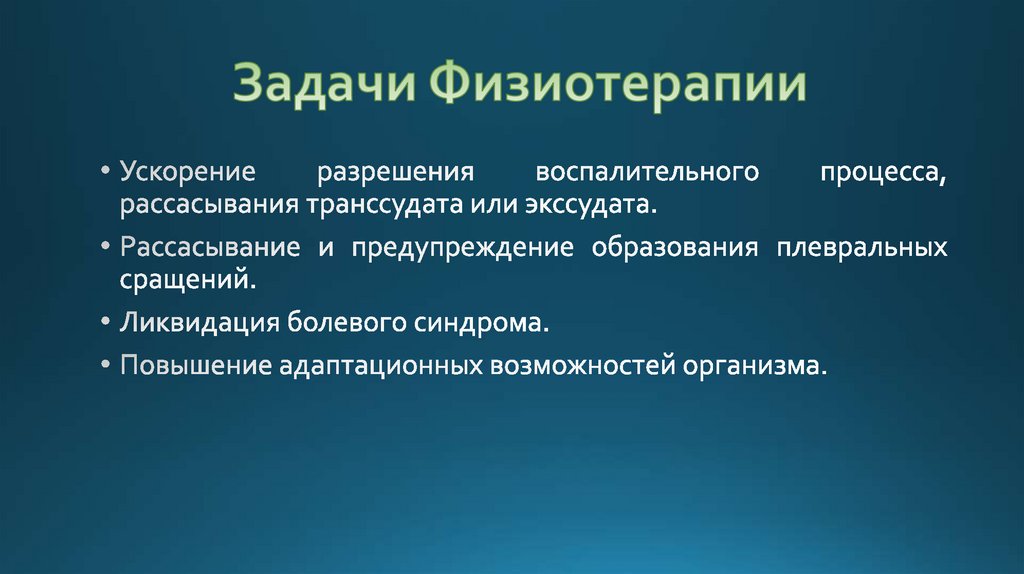 Задачи Физиотерапии

• Ускорение разрешения воспалительного процесса, рассасывания транссудата или экссудата.

• Рассасывание и предупреждение образования плевральных сращений.

• Ликвидация болевого синдрома.

• Повышение адаптационных возможностей организма.